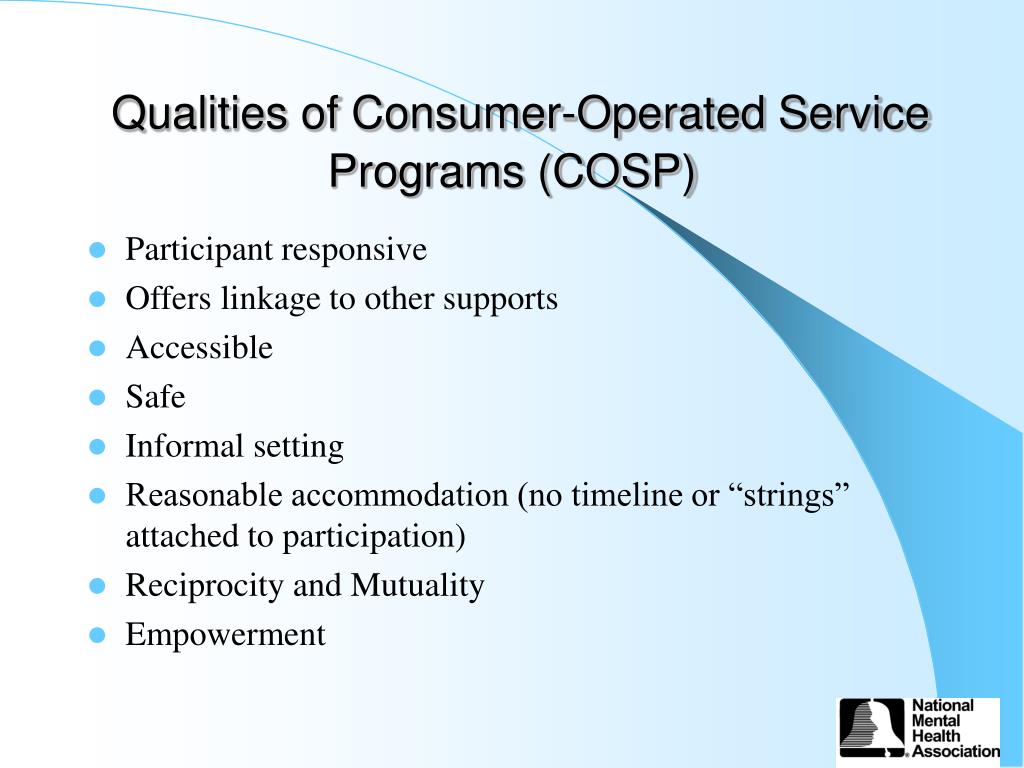 Qualities of Consumer-Operated Service Programs (COSP)

- Participant responsive
- Offers linkage to other supports
- Accessible
- Safe
- Informal setting
- Reasonable accommodation (no timeline or “strings” attached to participation)
- Reciprocity and Mutuality
- Empowerment

National Mental Health Association